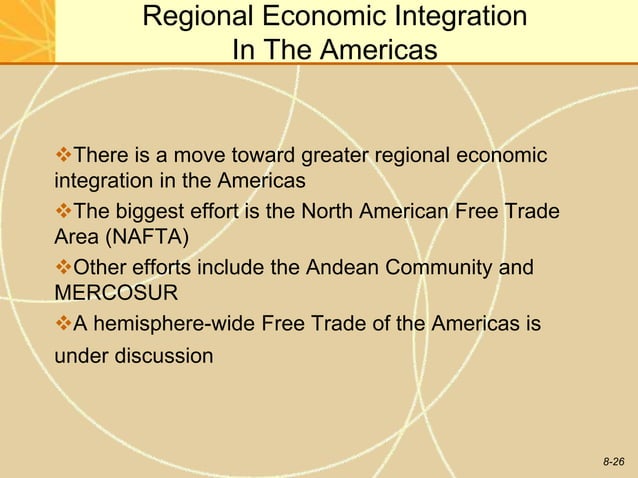 Regional Economic Integration
In The Americas

❖There is a move toward greater regional economic integration in the Americas

❖The biggest effort is the North American Free Trade Area (NAFTA)

❖Other efforts include the Andean Community and MERCOSUR

❖A hemisphere-wide Free Trade of the Americas is under discussion

8-26